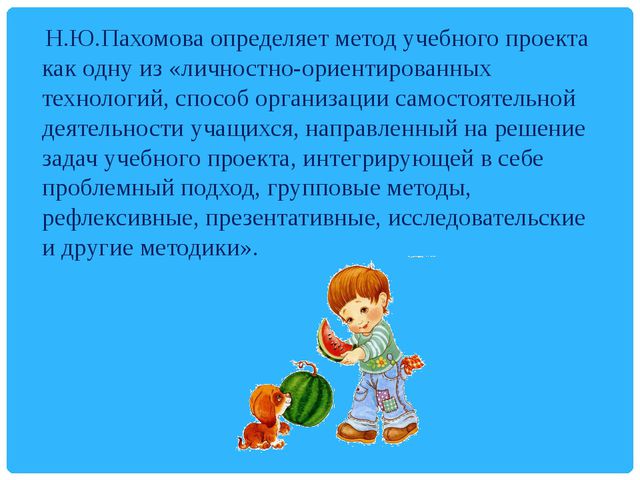 Н.Ю.Пахомова определяет метод учебного проекта как одну из «личностно-ориентированных технологий, способ организации самостоятельной деятельности учащихся, направленный на решение задач учебного проекта, интегрирующей в себе проблемный подход, групповые методы, рефлексивные, презентативные, исследовательские и другие методики».